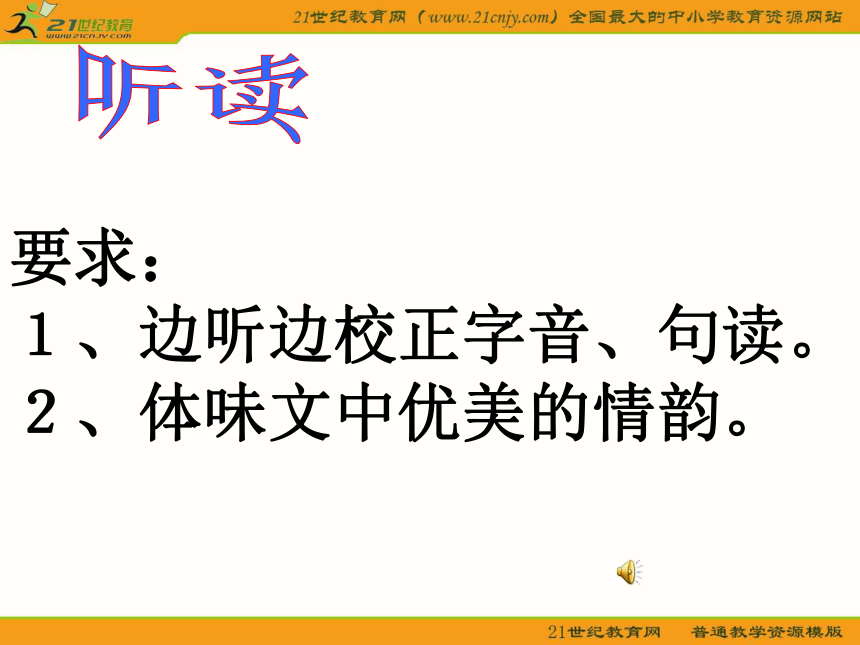 21世纪教育
www.21cnjy.com

21世纪教育网（www.21cnjy.com）全国最大的中小学教育资源网站

听读

要求：
1、边听边校正字音、句读。
2、体味文中优美的情韵。

21世纪教育网　普通教学资源模版